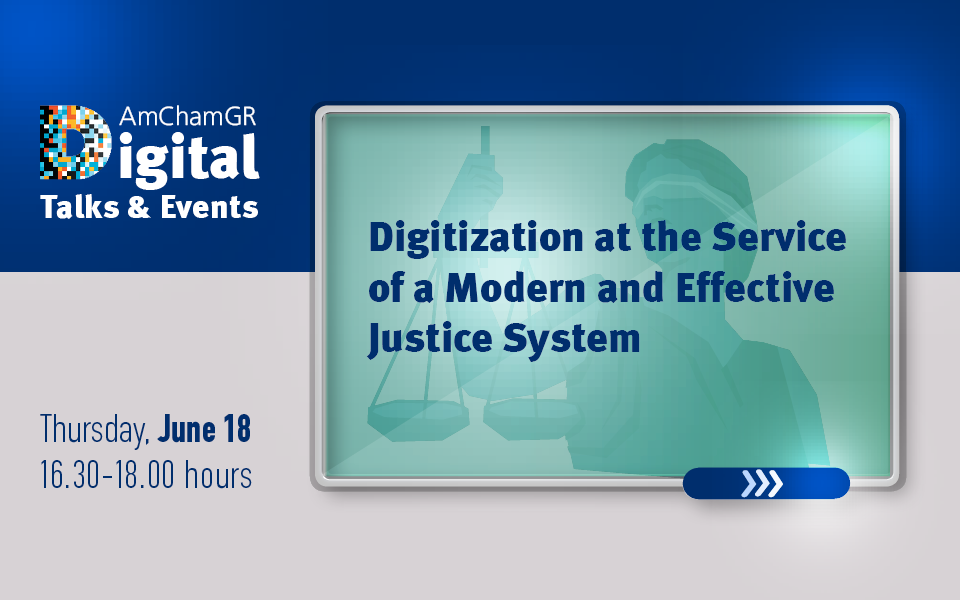 AmChamGR
Digital
Talks & Events

Digitization at the Service of a Modern and Effective Justice System

Thursday, June 18
16.30-18.00 hours